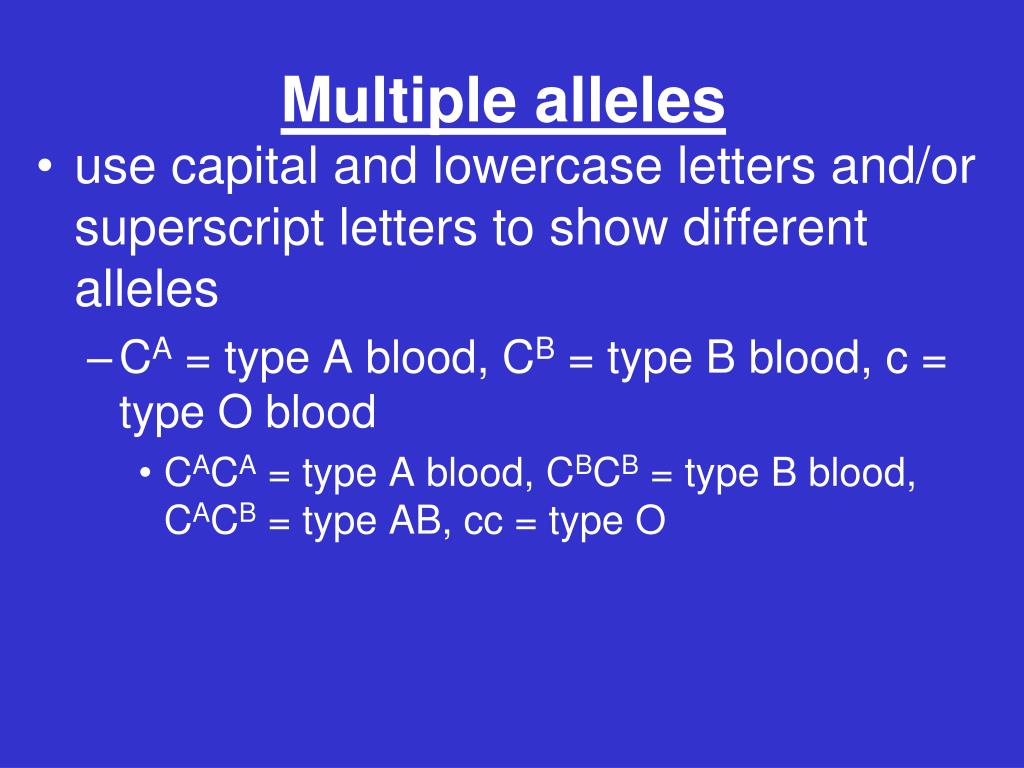 Multiple alleles

• use capital and lowercase letters and/or superscript letters to show different alleles
– $C^A$ = type A blood, $C^B$ = type B blood, c = type O blood
• $C^AC^A$ = type A blood, $C^BC^B$ = type B blood, $C^AC^B$ = type AB, cc = type O